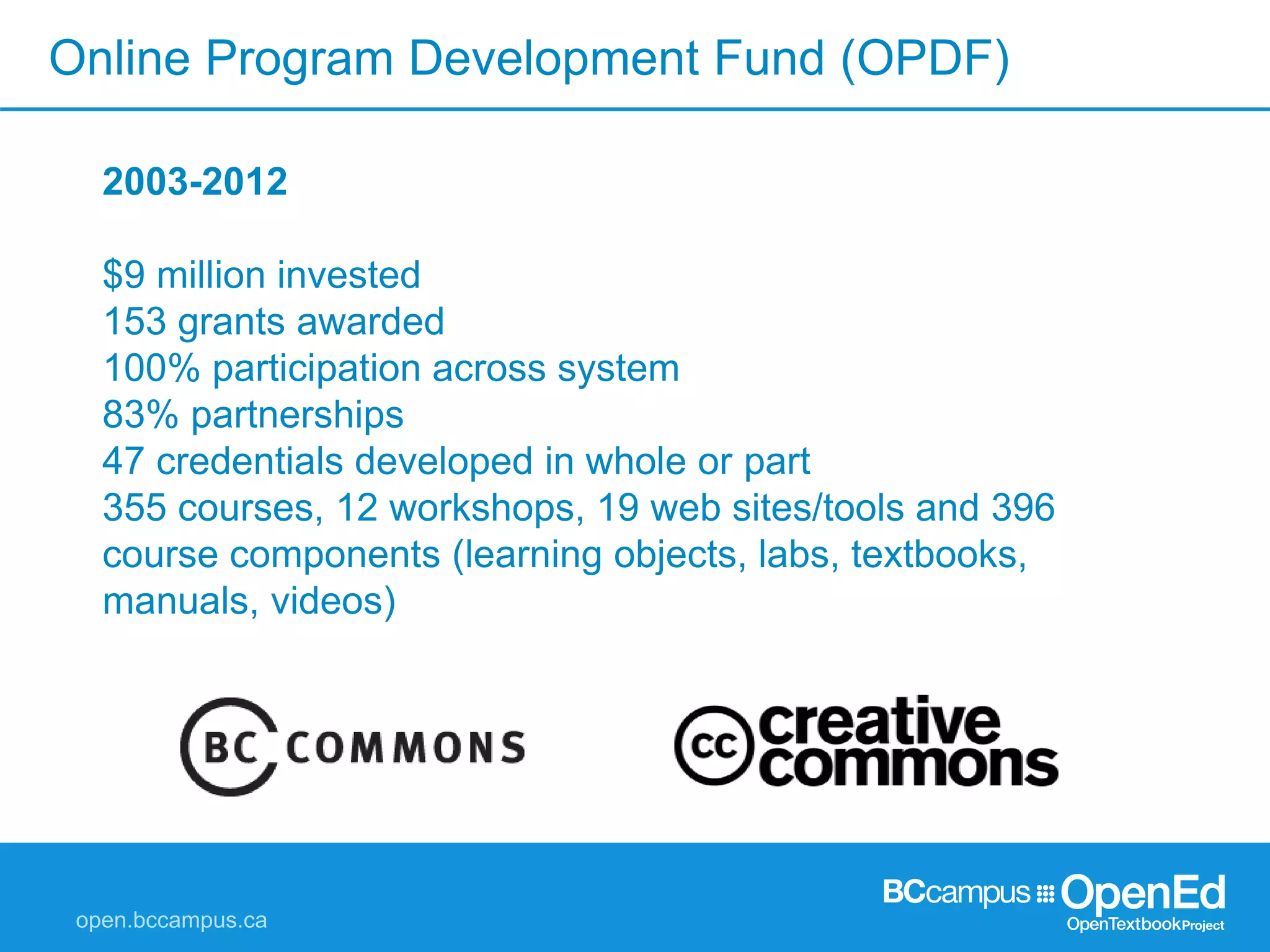 Online Program Development Fund (OPDF)

2003-2012

\$9 million invested
153 grants awarded
100% participation across system
83% partnerships
47 credentials developed in whole or part
355 courses, 12 workshops, 19 web sites/tools and 396 course components (learning objects, labs, textbooks, manuals, videos)

BC COMMONS

cc creative commons

open.bccampus.ca

BCcampus OpenEd
OpenTextbookProject